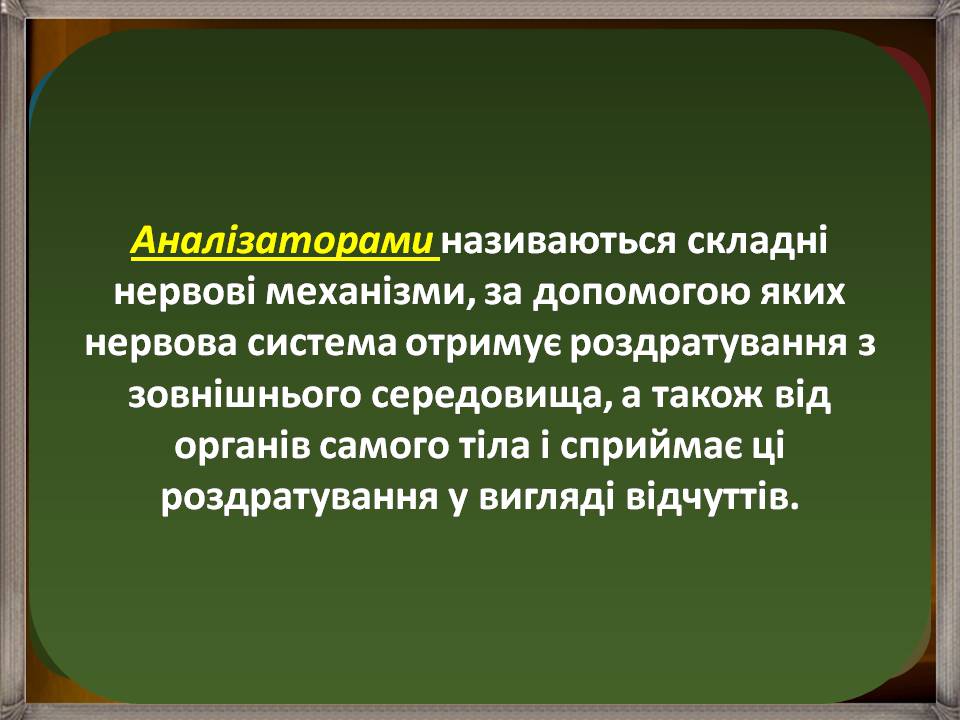 Аналізаторами називаються складні нервові механізми, за допомогою яких нервова система отримує роздратування з зовнішнього середовища, а також від органів самого тіла і сприймає ці роздратування у вигляді відчуттів.